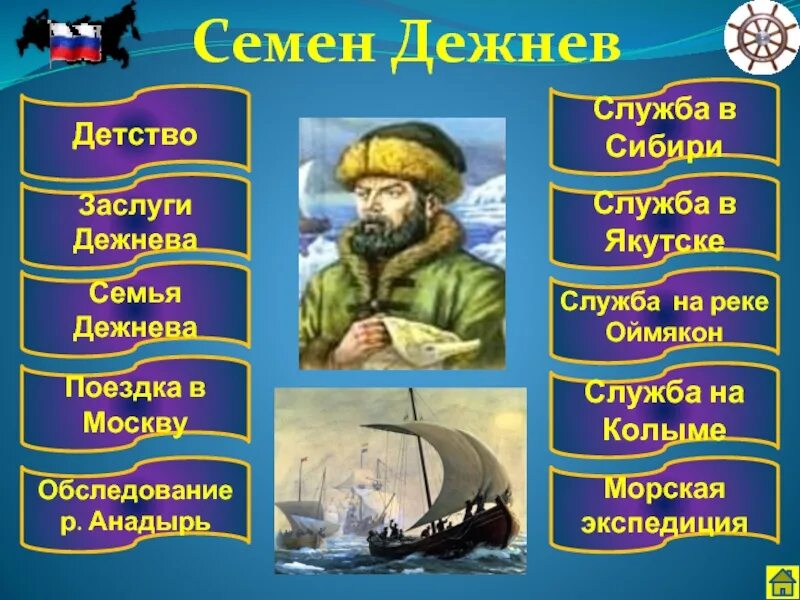 Семен Дежнев

Детство

Заслуги Дежнева

Семья Дежнева

Поездка в Москву

Обследование р. Анадырь

Служба в Сибири

Служба в Якутске

Служба на реке Оймякон

Служба на Колыме

Морская экспедиция